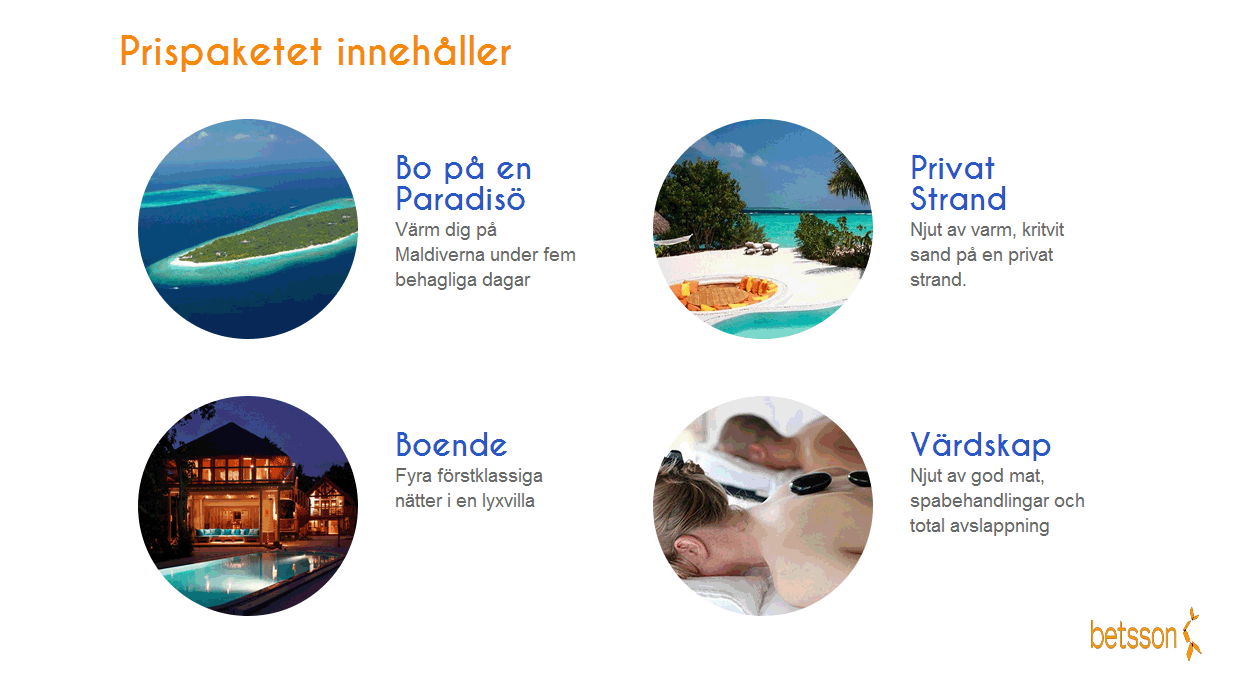 Prispaketet innehåller

Bo på en Paradisö
Värm dig på Maldiverna under fem behagliga dagar

Privat Strand
Njut av varm, kritvit sand på en privat strand.

Boende
Fyra förstklassiga nätter i en lyxvilla

Värdskap
Njut av god mat, spabehandlingar och total avslappning

betsson